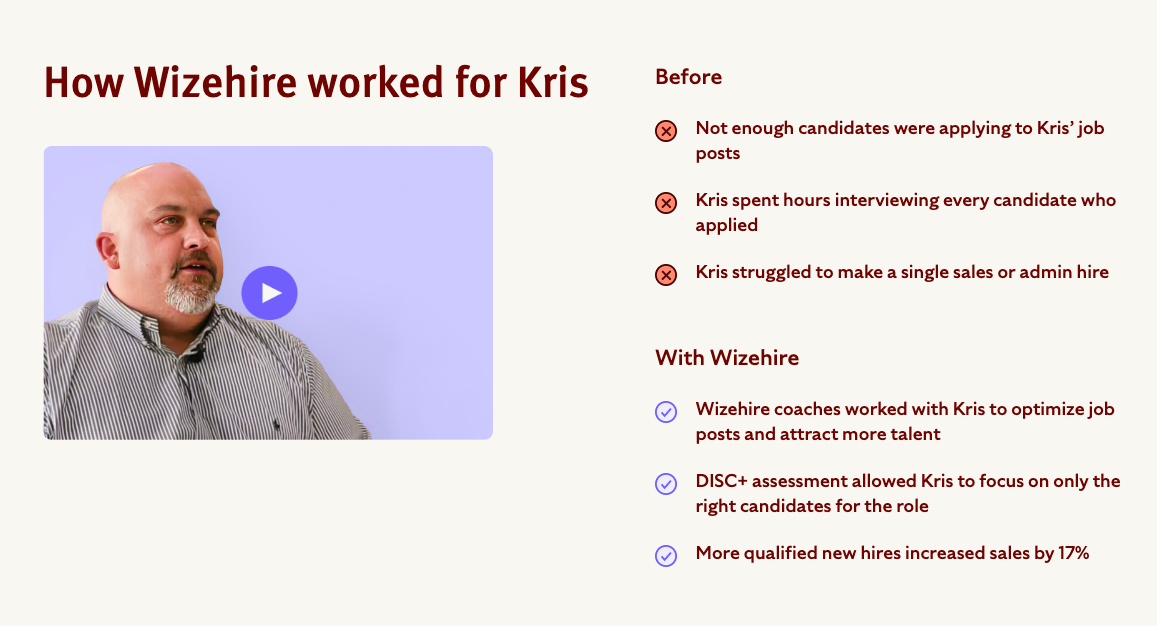 How Wizehire worked for Kris

Before

Not enough candidates were applying to Kris' job posts

Kris spent hours interviewing every candidate who applied

Kris struggled to make a single sales or admin hire

With Wizehire

Wizehire coaches worked with Kris to optimize job posts and attract more talent

DISC+ assessment allowed Kris to focus on only the right candidates for the role

More qualified new hires increased sales by 17%